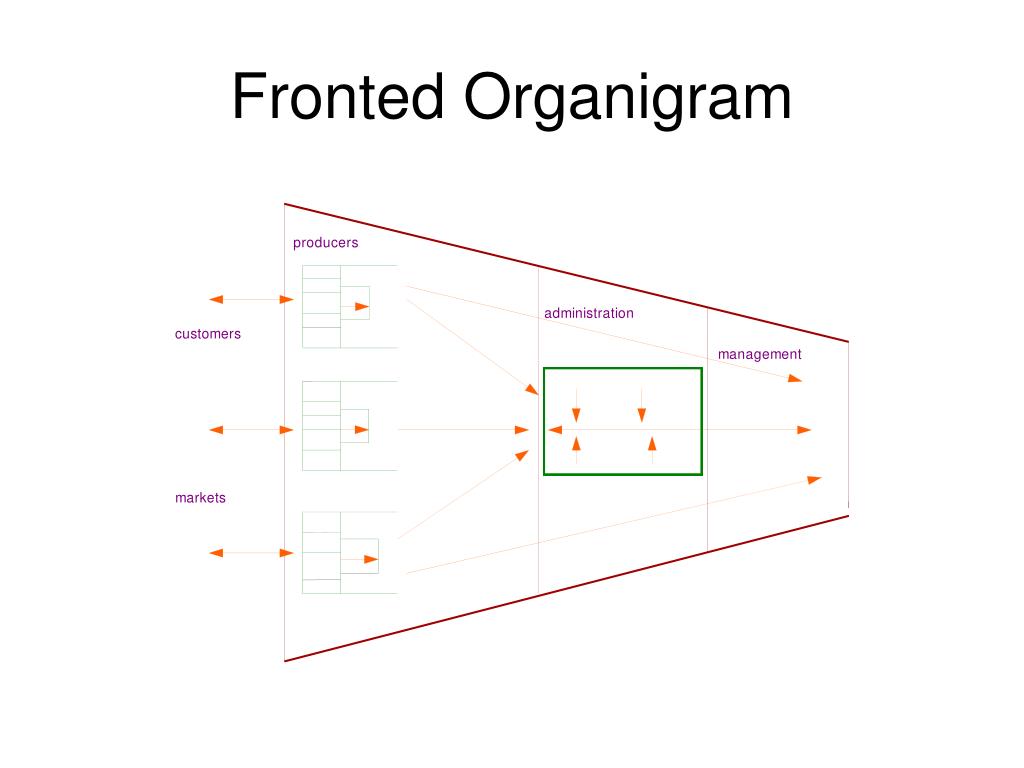 Fronted Organigram

producers

customers

administration

management

markets